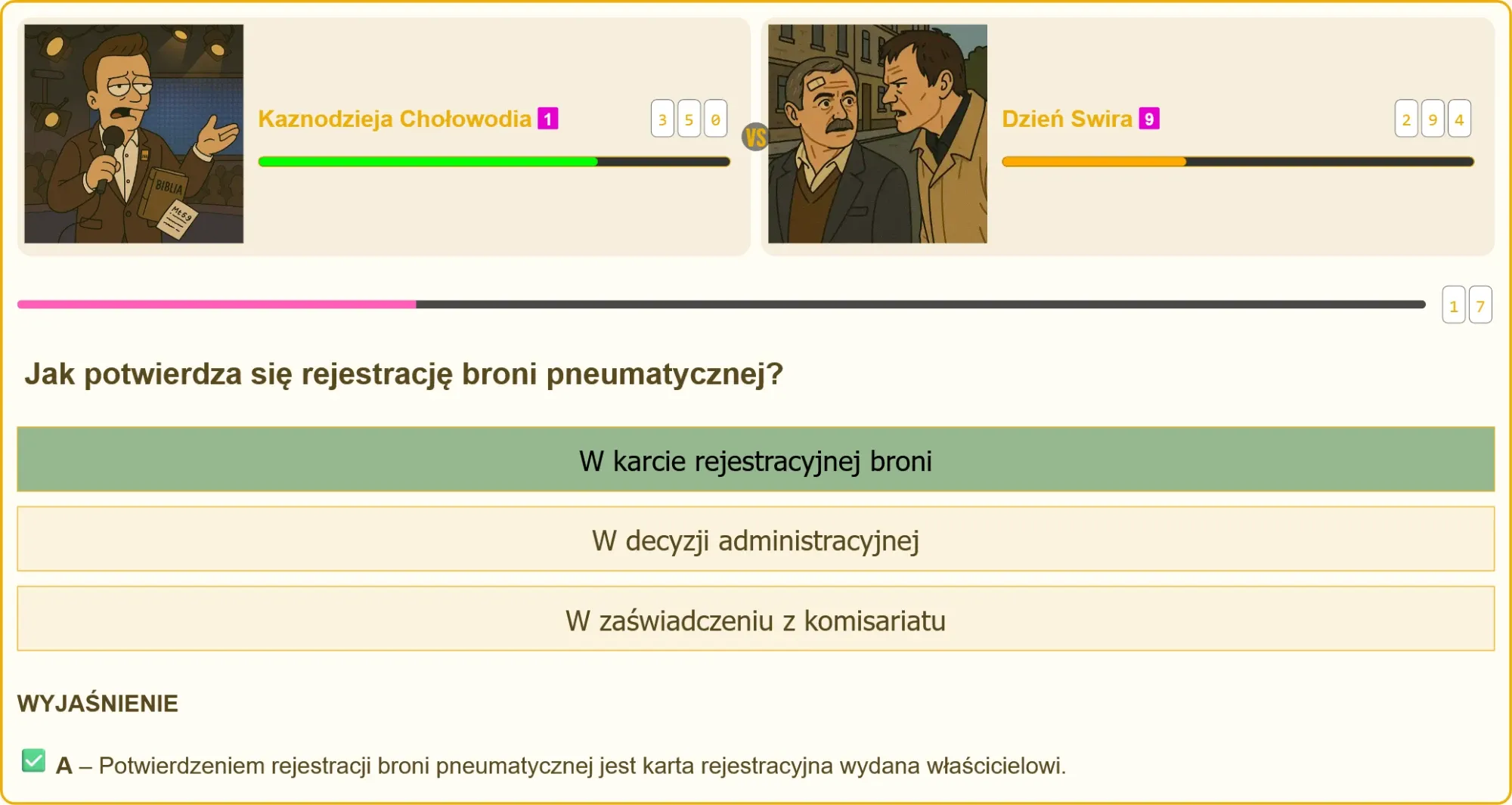 BIBLIA

MESS

Kaznodzieja Chołowodia 1

3 5 0

VS

Dzień Swira 9

2 9 4

1 7

Jak potwierdza się rejestrację broni pneumatycznej?

W karcie rejestracyjnej broni

W decyzji administracyjnej

W zaświadczeniu z komisariatu

WYJAŚNIENIE

A – Potwierdzeniem rejestracji broni pneumatycznej jest karta rejestracyjna wydana właścicielowi.